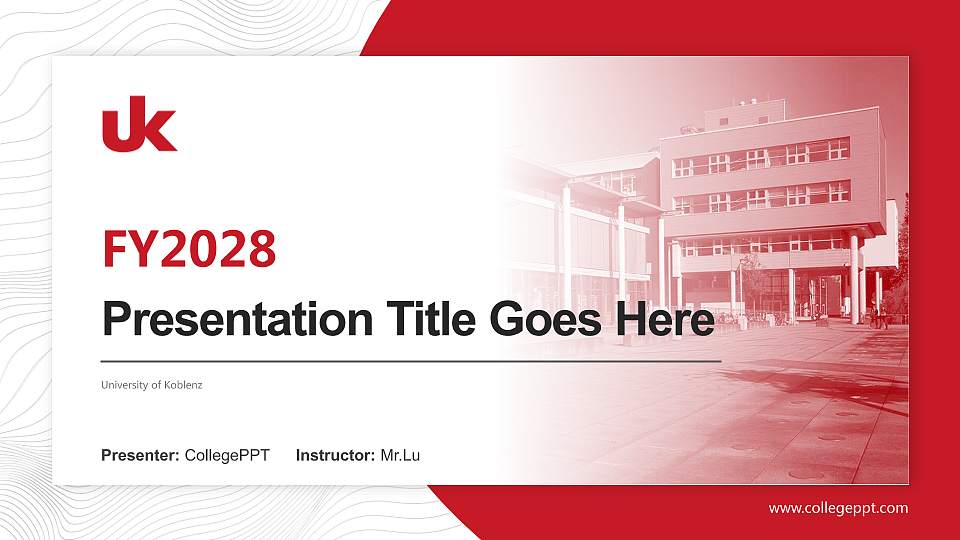 UK

FY2028

Presentation Title Goes Here

University of Koblenz

Presenter: CollegePPT Instructor: Mr.Lu

www.collegeppt.com